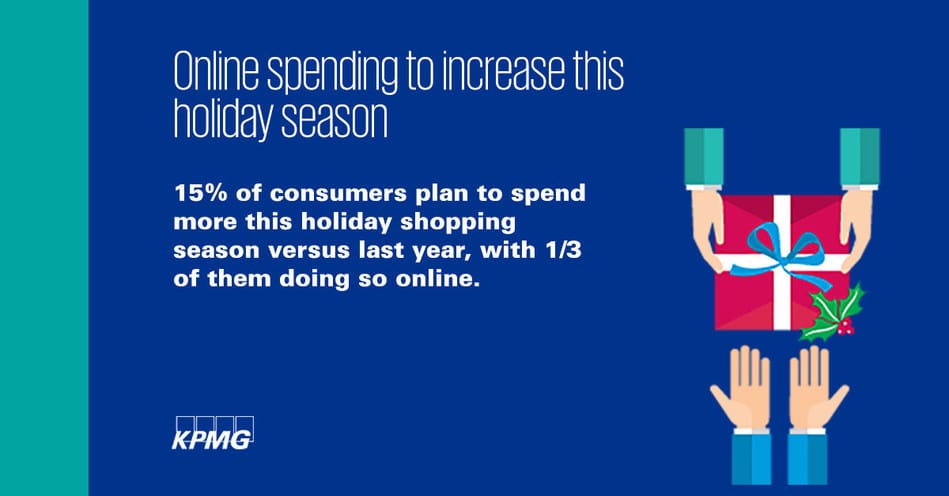 Online spending to increase this holiday season

15% of consumers plan to spend more this holiday shopping season versus last year, with 1/3 of them doing so online.

KPMG